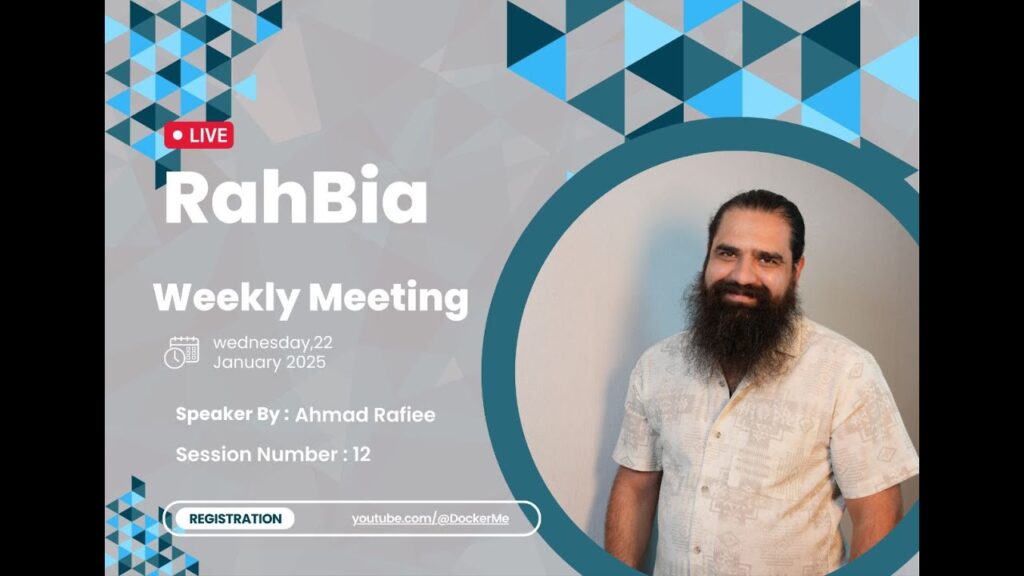 LIVE

RahBia

Weekly Meeting

wednesday,22
January 2025

Speaker By : Ahmad Rafiee

Session Number : 12

REGISTRATION

youtube.com/@DockerMe